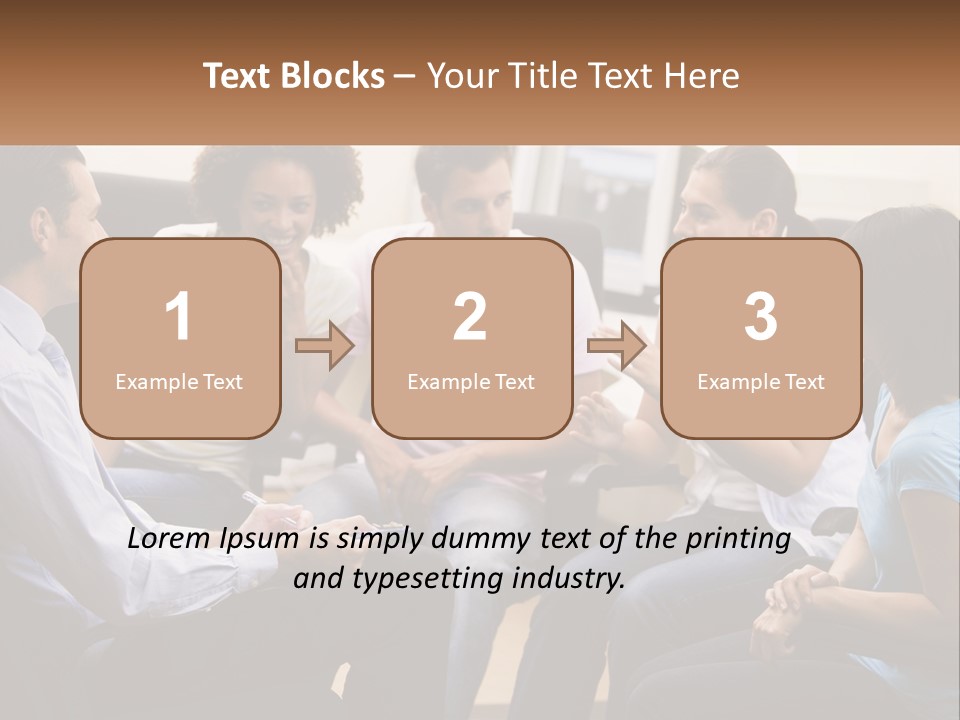 Text Blocks – Your Title Text Here

1
Example Text

2
Example Text

3
Example Text

Lorem Ipsum is simply dummy text of the printing and typesetting industry.